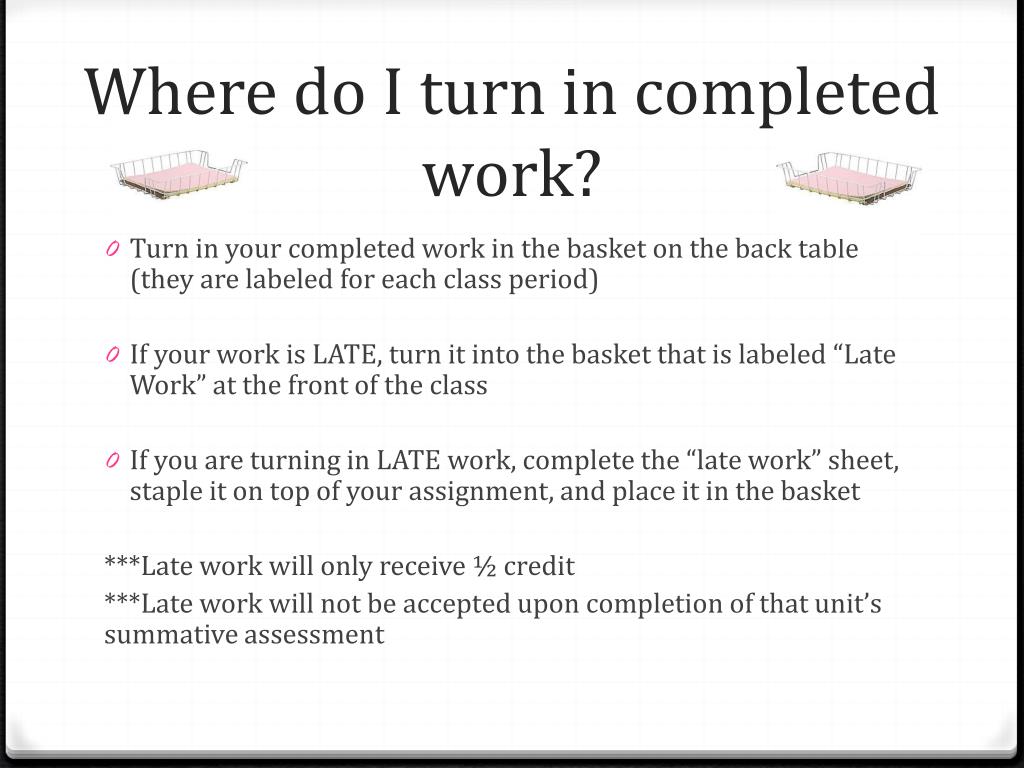 Where do I turn in completed work?

0 Turn in your completed work in the basket on the back table (they are labeled for each class period)

0 If your work is LATE, turn it into the basket that is labeled “Late Work” at the front of the class

0 If you are turning in LATE work, complete the “late work” sheet, staple it on top of your assignment, and place it in the basket

***Late work will only receive ½ credit

***Late work will not be accepted upon completion of that unit’s summative assessment